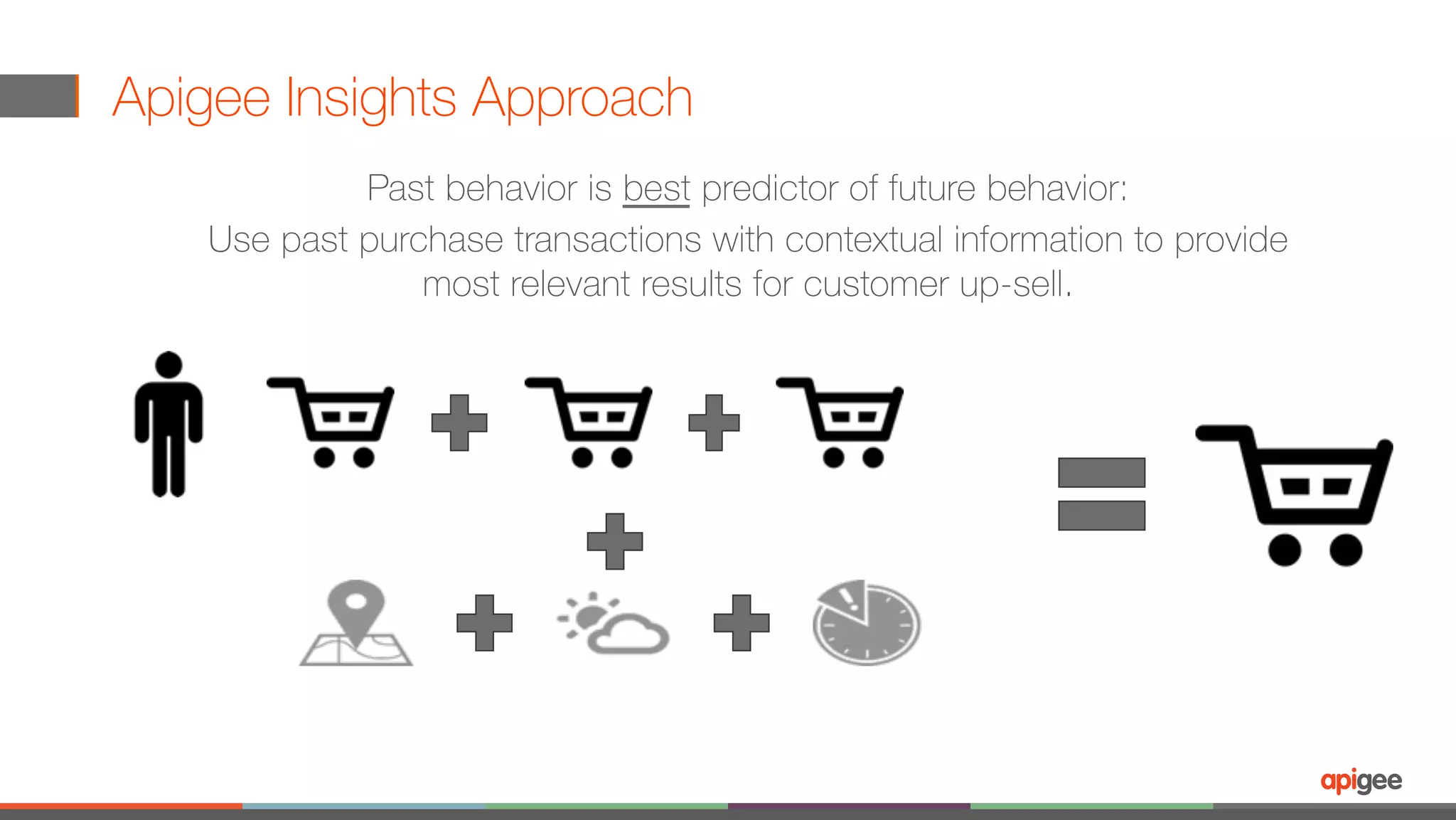 Apigee Insights Approach

Past behavior is best predictor of future behavior:

Use past purchase transactions with contextual information to provide most relevant results for customer up-sell.

apigee